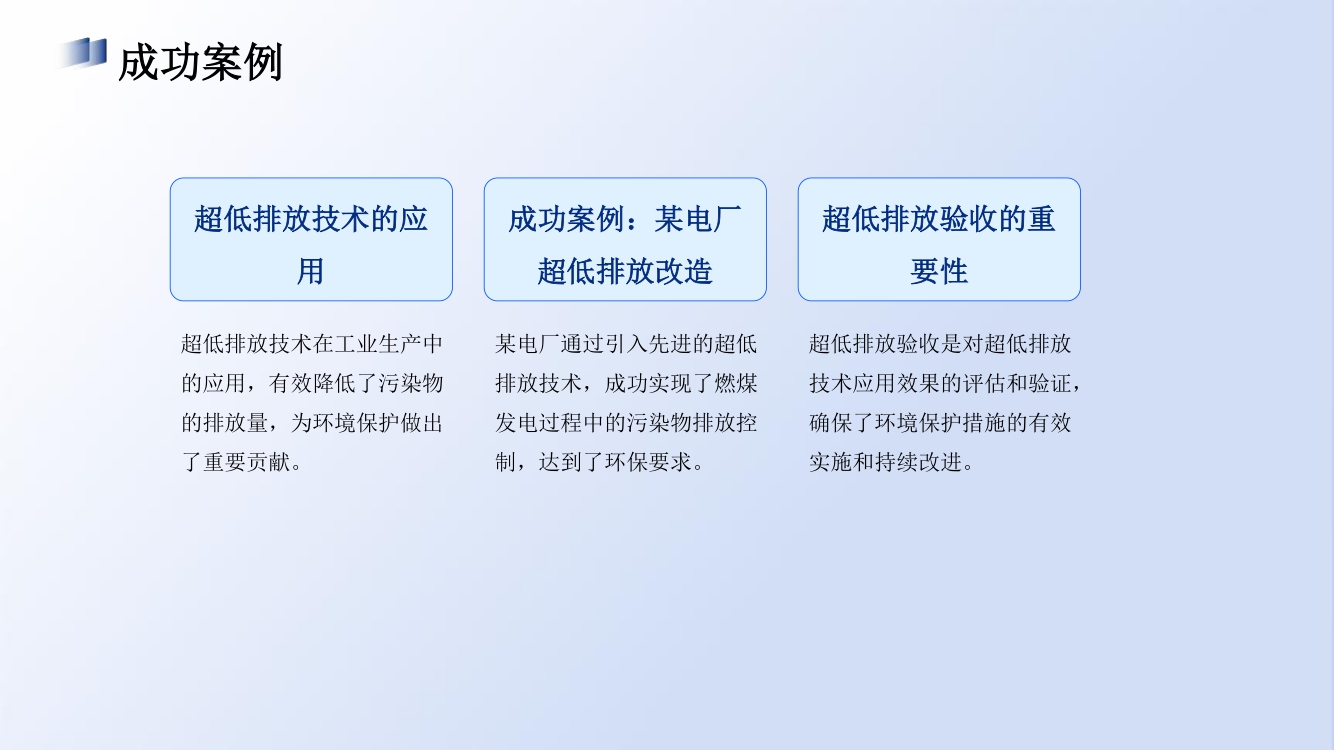 成功案例

超低排放技术的应用

超低排放技术在工业生产中的应用，有效降低了污染物的排放量，为环境保护做出了重要贡献。

成功案例：某电厂超低排放改造

某电厂通过引入先进的超低排放技术，成功实现了燃煤发电过程中的污染物排放控制，达到了环保要求。

超低排放验收的重要性

超低排放验收是对超低排放技术应用效果的评估和验证，确保了环境保护措施的有效实施和持续改进。